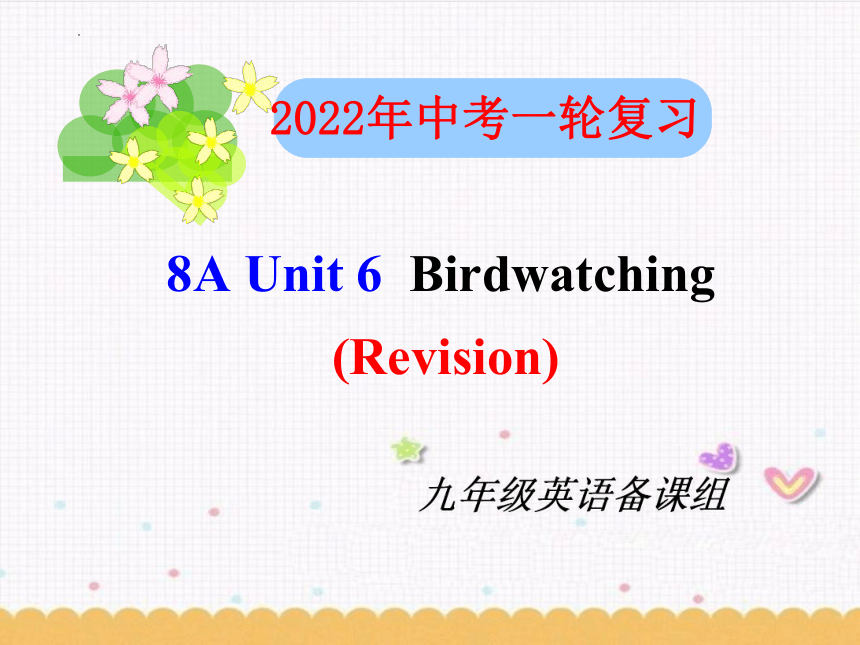 2022年中考一轮复习

8A Unit 6 Birdwatching

(Revision)

九年级英语备课组